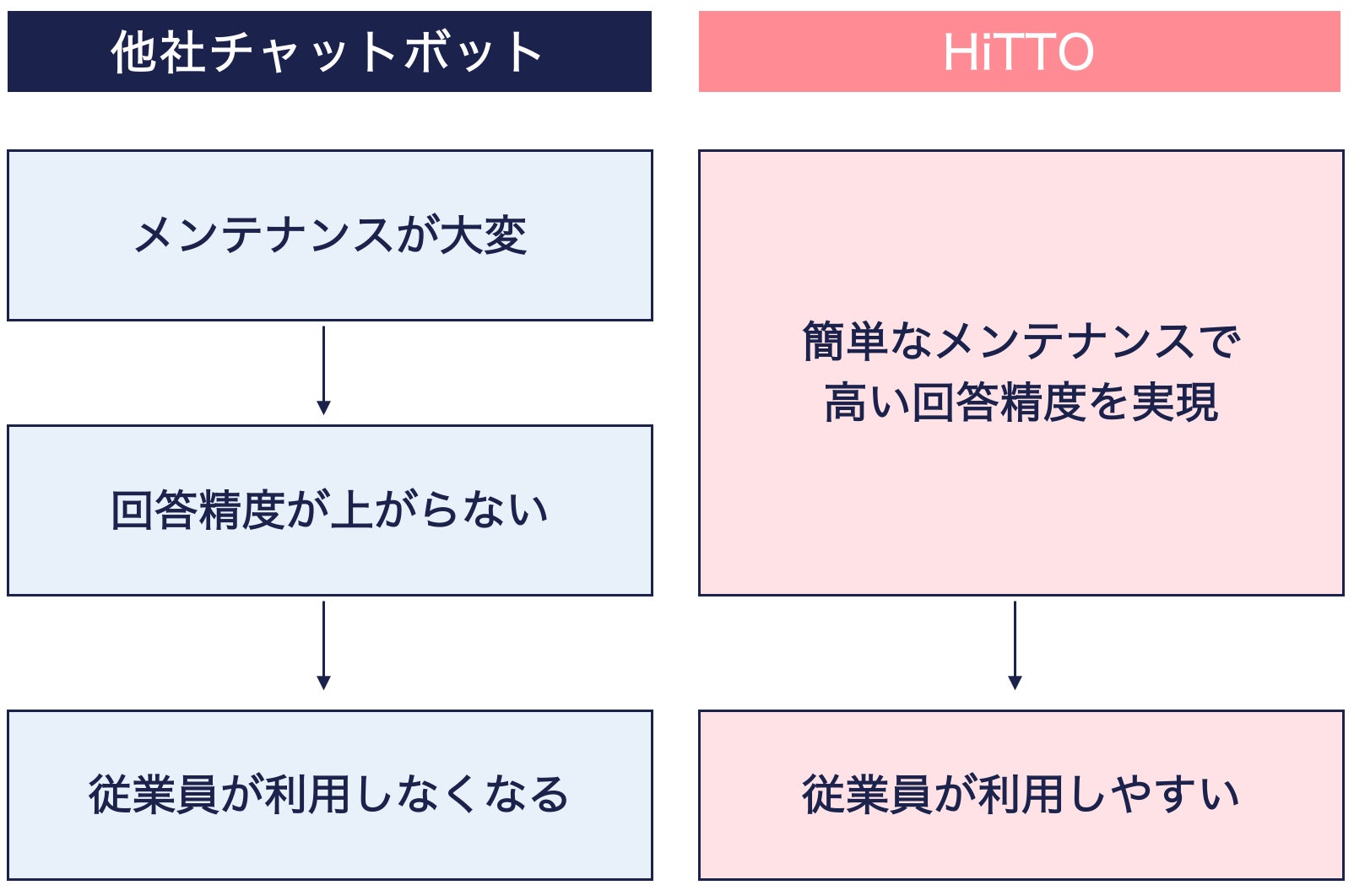 他社チャットボット

メンテナンスが大変

回答精度が上がらない

従業員が利用しなくなる

HiTTO

簡単なメンテナンスで
高い回答精度を実現

従業員が利用しやすい